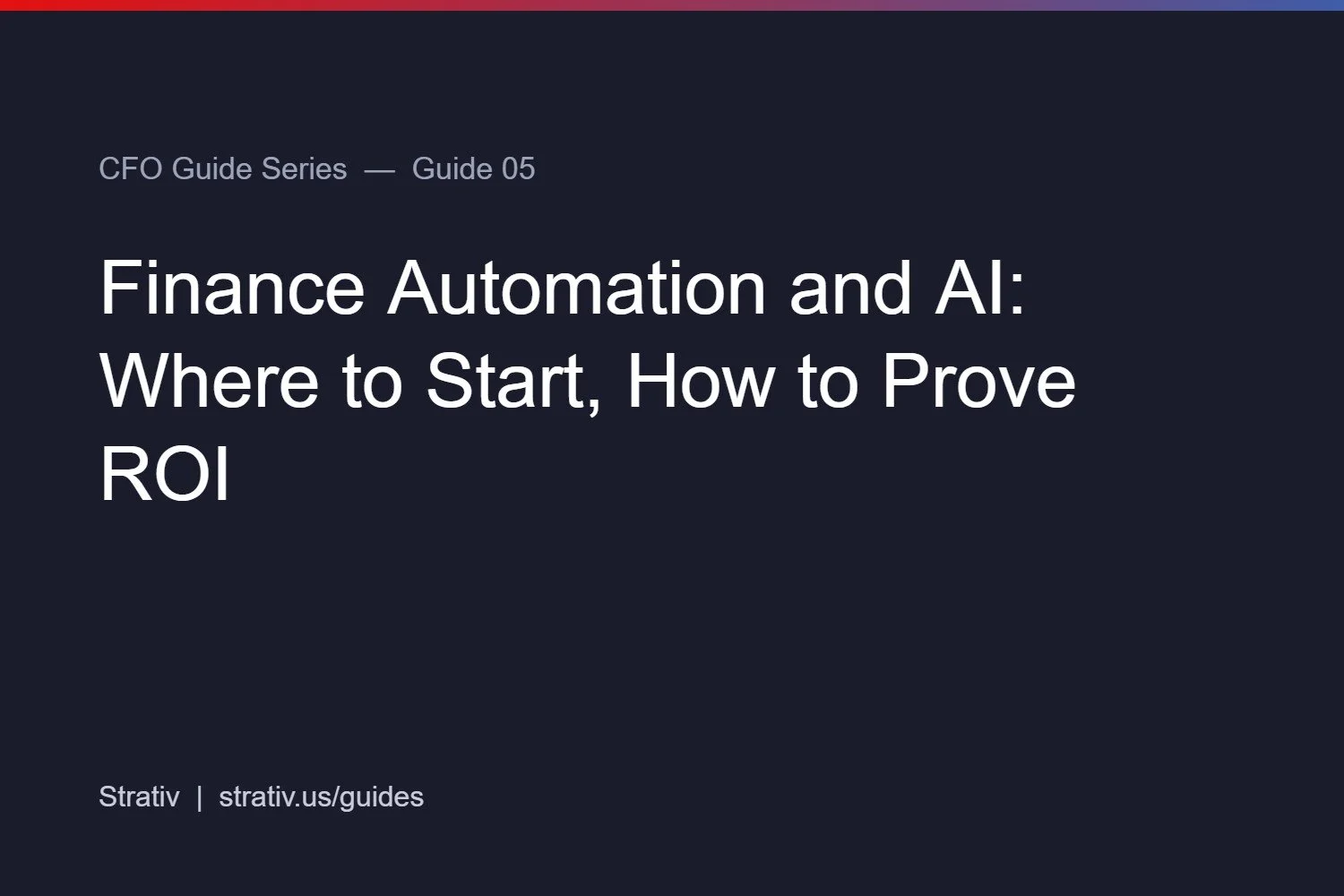 CFO Guide Series — Guide 05

Finance Automation and AI: Where to Start, How to Prove ROI

Strativ | strativ.us/guides